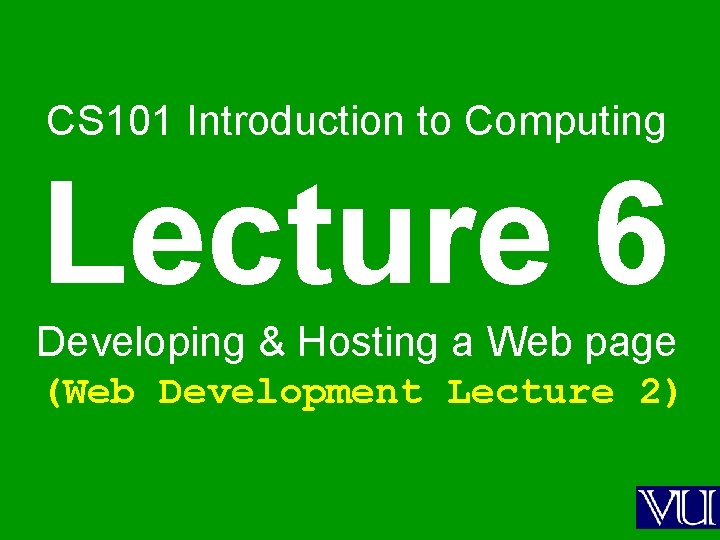 CS101 Introduction to Computing

Lecture 6

Developing & Hosting a Web page

(Web Development Lecture 2)

VU